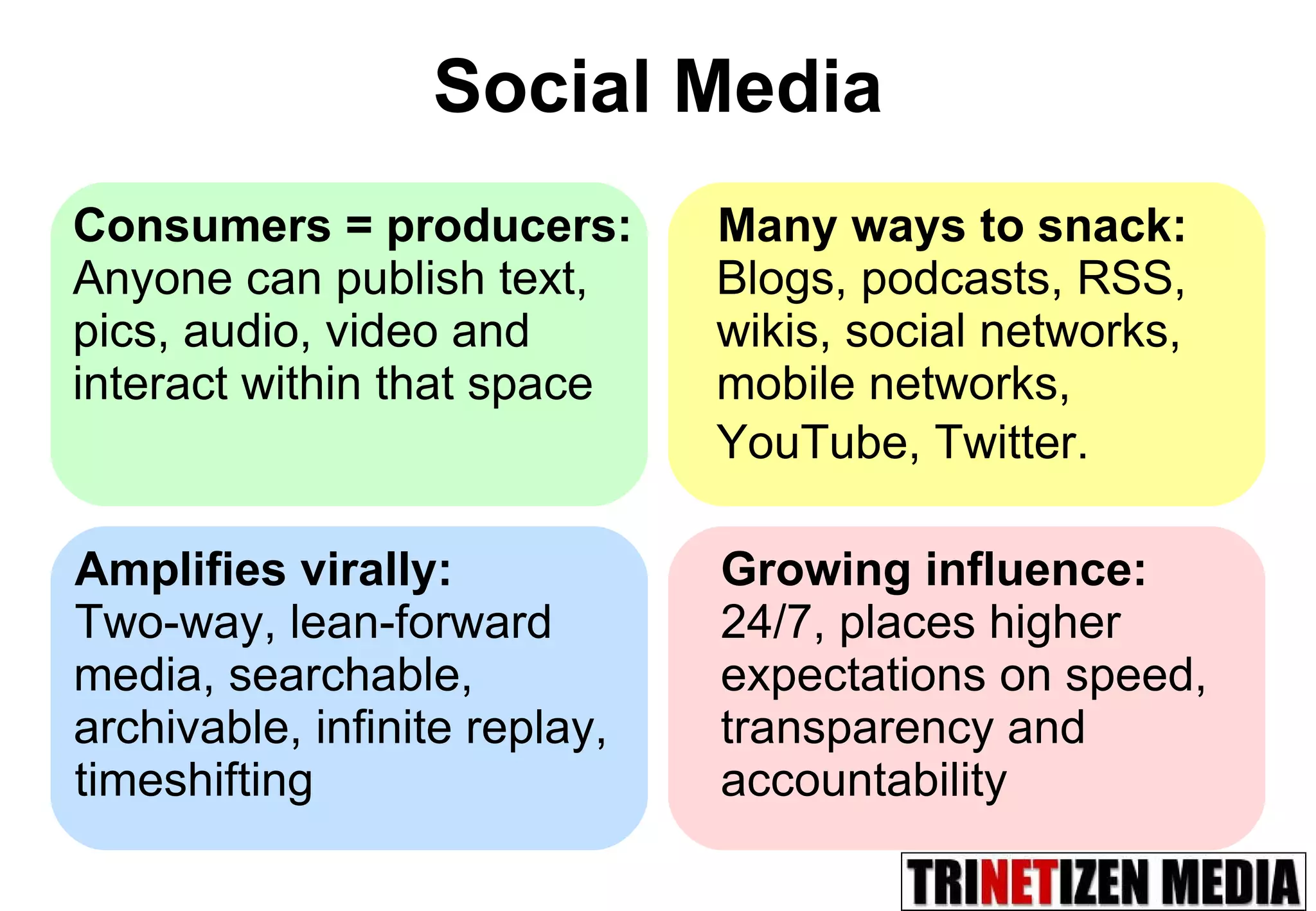 Social Media

Consumers = producers: Anyone can publish text, pics, audio, video and interact within that space

Many ways to snack: Blogs, podcasts, RSS, wikis, social networks, mobile networks, YouTube, Twitter.

Amplifies virally: Two-way, lean-forward media, searchable, archivable, infinite replay, timeshifting

Growing influence: 24/7, places higher expectations on speed, transparency and accountability

TRINETIZEN MEDIA